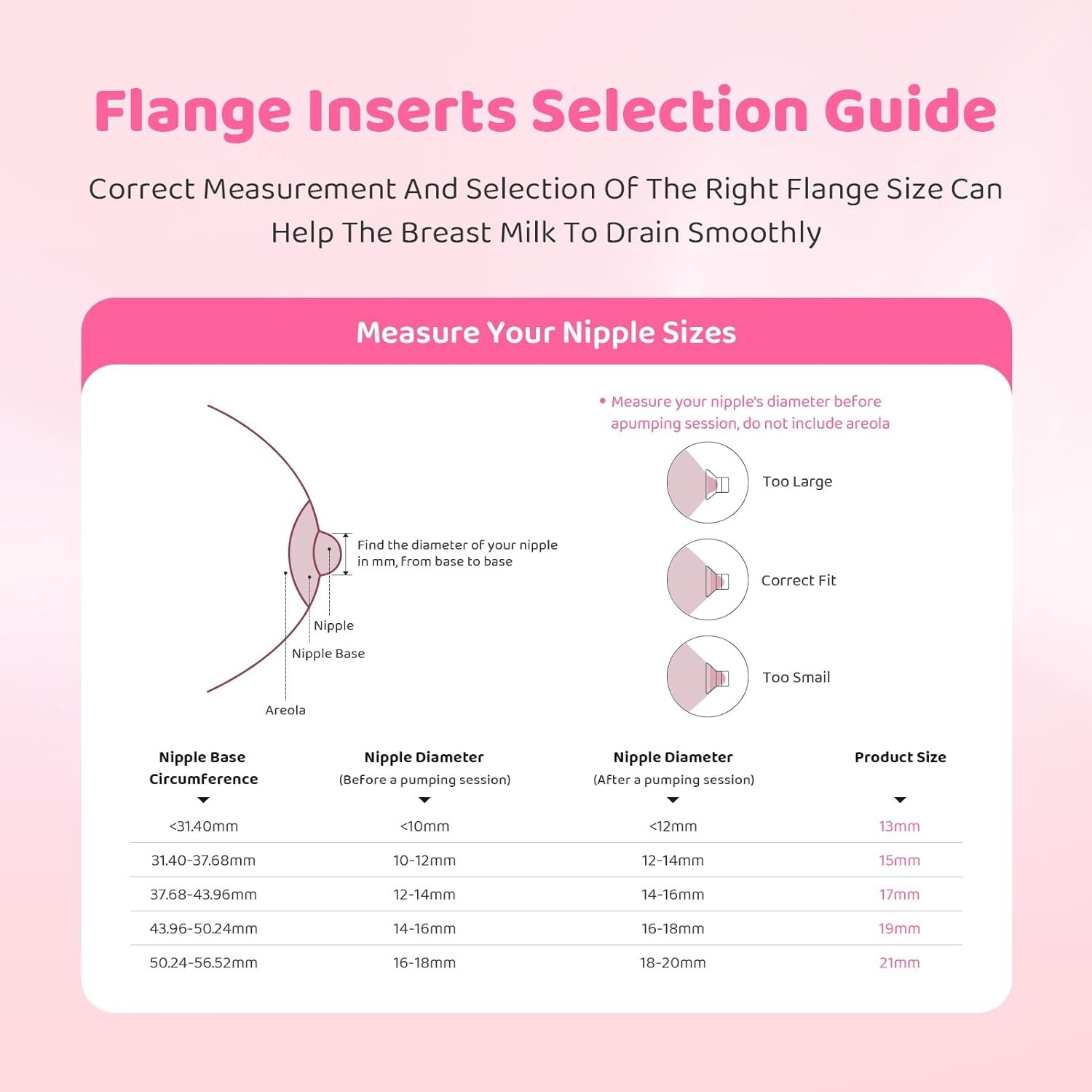 Flange Inserts Selection Guide

Correct Measurement And Selection Of The Right Flange Size Can Help The Breast Milk To Drain Smoothly

Measure Your Nipple Sizes

Find the diameter of your nipple in mm, from base to base

Nipple

Nipple Base

Areola

• Measure your nipple's diameter before apumping session, do not include areola

Too Large

Correct Fit

Too Smail

| Nipple Base Circumference | Nipple Diameter (Before a pumping session) | Nipple Diameter (After a pumping session) | Product Size |
|---|---|---|---|
| <31.40mm | <10mm | <12mm | 13mm |
| 31.40-37.68mm | 10-12mm | 12-14mm | 15mm |
| 37.68-43.96mm | 12-14mm | 14-16mm | 17mm |
| 43.96-50.24mm | 14-16mm | 16-18mm | 19mm |
| 50.24-56.52mm | 16-18mm | 18-20mm | 21mm |